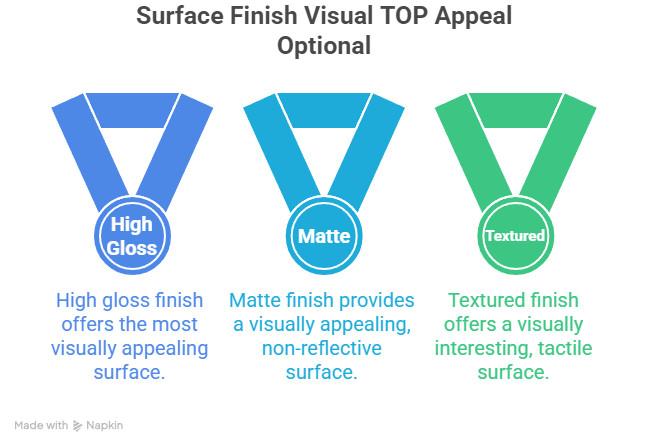 Surface Finish Visual TOP Appeal Optional

High Gloss

High gloss finish offers the most visually appealing surface.

Matte

Matte finish provides a visually appealing, non-reflective surface.

Textured

Textured finish offers a visually interesting, tactile surface.

Made with Napkin